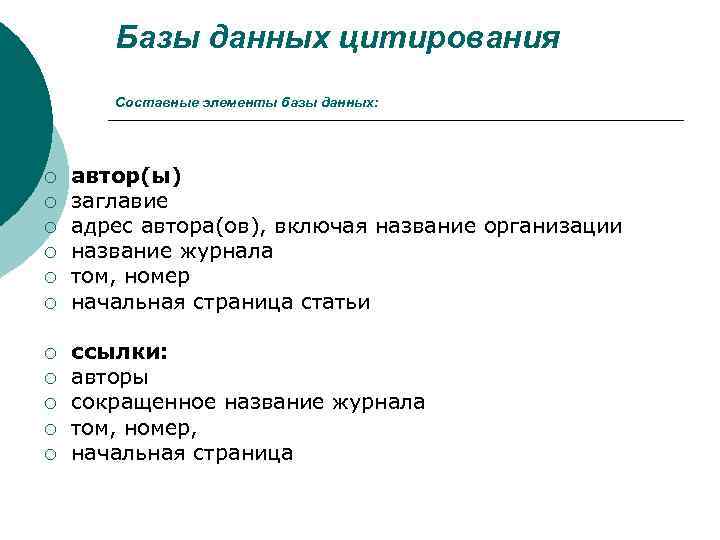 Базы данных цитирования

Составные элементы базы данных:

○ автор(ы)
○ заглавие
○ адрес автора(ов), включая название организации
○ название журнала
○ том, номер
○ начальная страница статьи

○ ссылки:
○ авторы
○ сокращенное название журнала
○ том, номер,
○ начальная страница